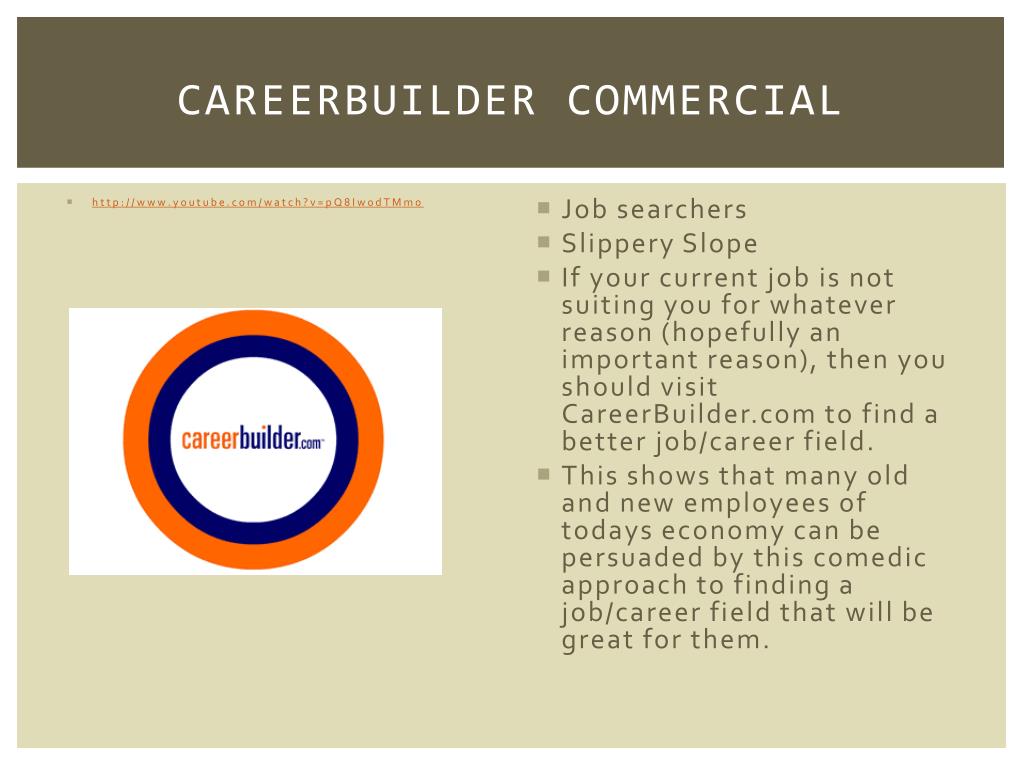 CAREERBUILDER COMMERCIAL

http://www.youtube.com/watch?v=pQ8IwodTMmo

careerbuilder.com

Job searchers

Slippery Slope

If your current job is not suiting you for whatever reason (hopefully an important reason), then you should visit CareerBuilder.com to find a better job/career field.

This shows that many old and new employees of todays economy can be persuaded by this comedic approach to finding a job/career field that will be great for them.